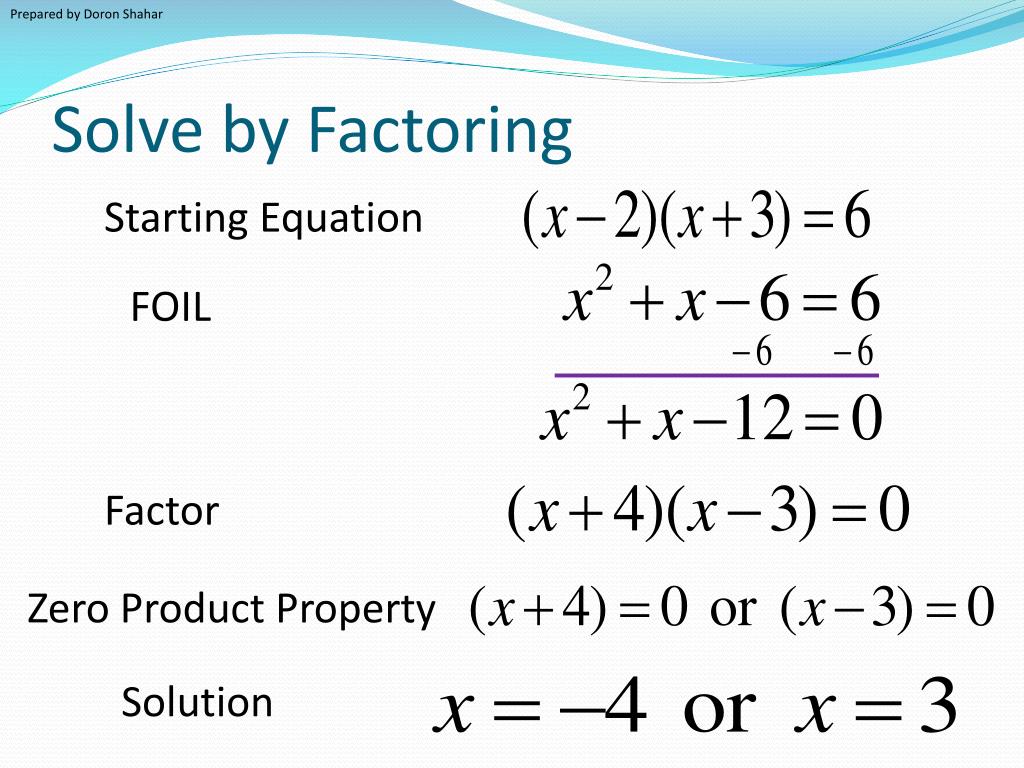 Prepared by Doron Shahar

Solve by Factoring

Starting Equation $(x-2)(x+3)=6$

FOIL $x^2+x-6=6$

$-6 \quad -6$

$x^2+x-12=0$

Factor $(x+4)(x-3)=0$

Zero Product Property $(x+4)=0$ or $(x-3)=0$

Solution $x=-4$ or $x=3$